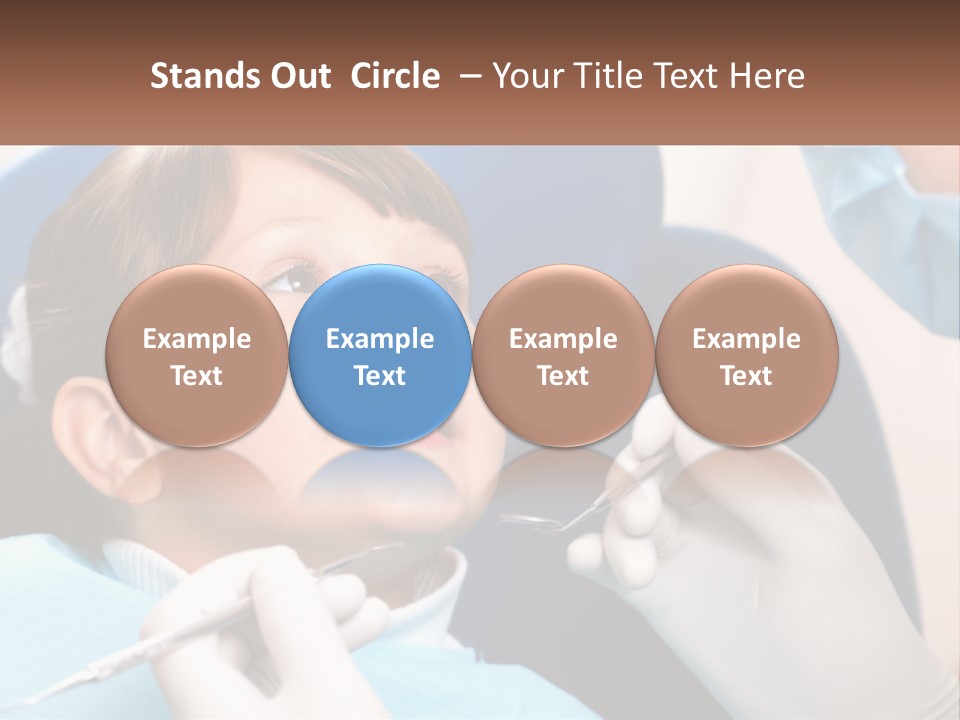 Stands Out Circle – Your Title Text Here

Example Text

Example Text

Example Text

Example Text